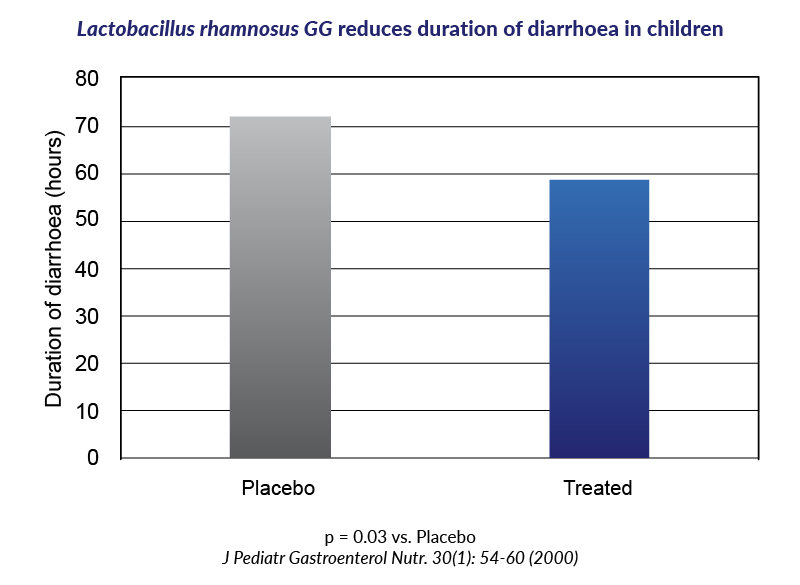 Lactobacillus rhamnosus GG reduces duration of diarrhoea in children

Duration of diarrhoea (hours)

80
70
60
50
40
30
20
10
0

Placebo
Treated

p = 0.03 vs. Placebo
J Pediatr Gastroenterol Nutr. 30(1): 54-60 (2000)